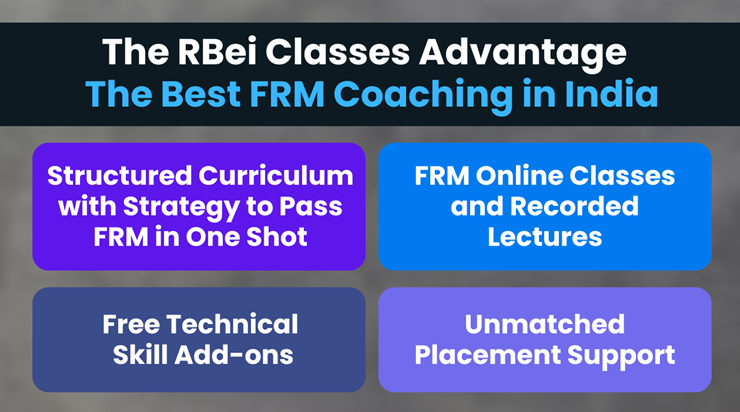 The RBei Classes Advantage
The Best FRM Coaching in India

Structured Curriculum with Strategy to Pass FRM in One Shot

FRM Online Classes and Recorded Lectures

Free Technical Skill Add-ons

Unmatched Placement Support